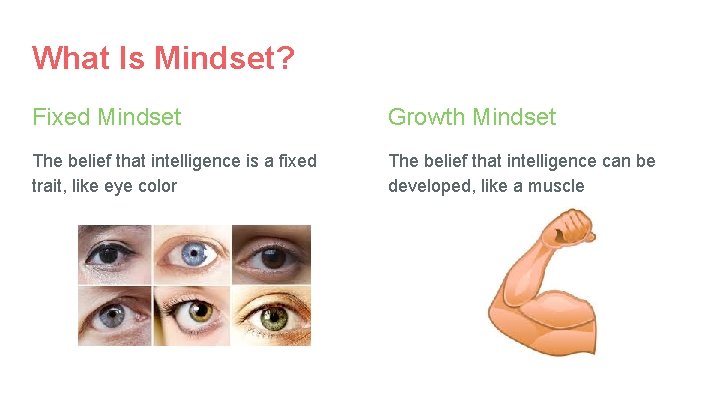 What Is Mindset?

Fixed Mindset

The belief that intelligence is a fixed trait, like eye color

Growth Mindset

The belief that intelligence can be developed, like a muscle